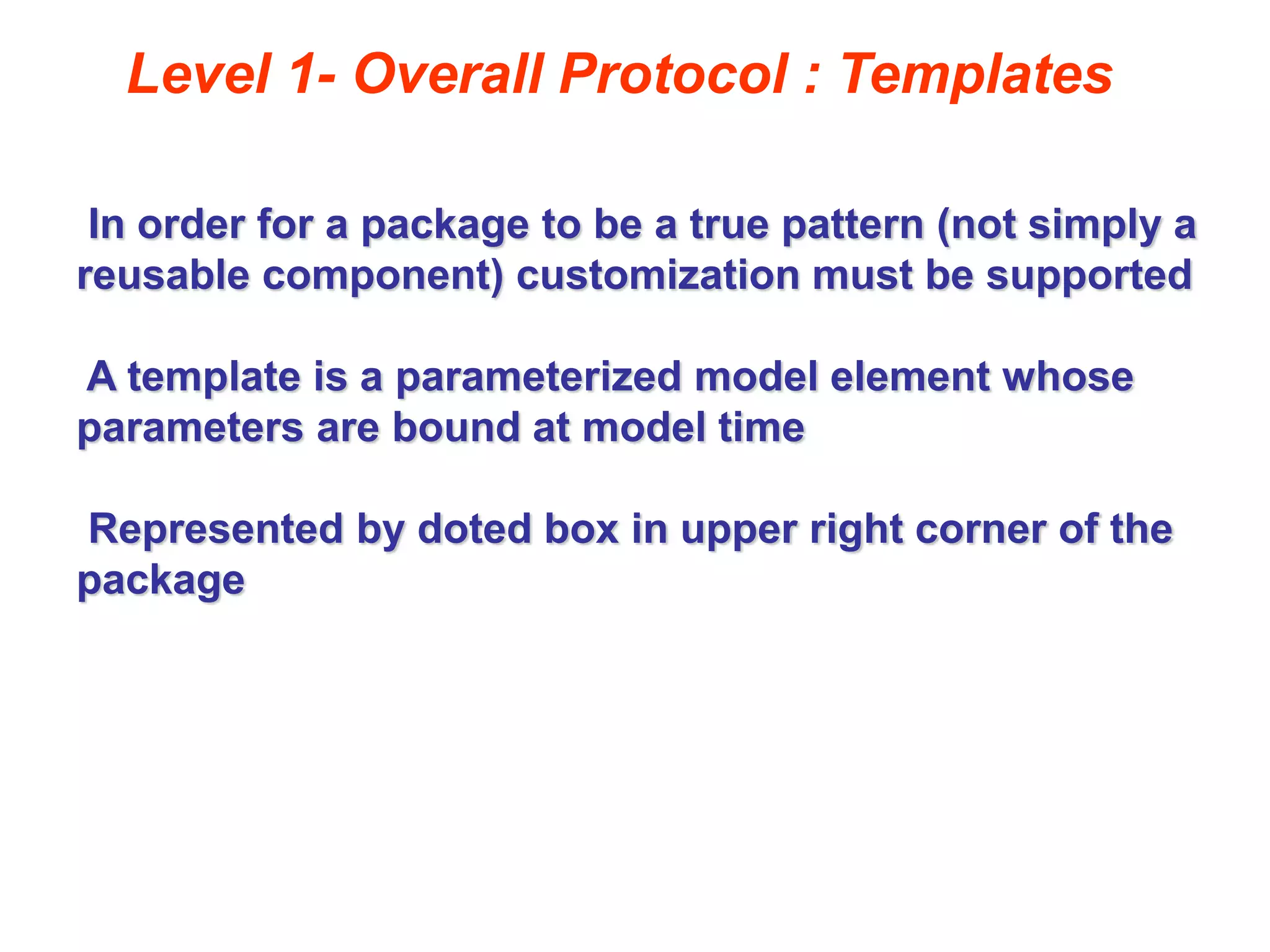 Level 1- Overall Protocol : Templates

In order for a package to be a true pattern (not simply a reusable component) customization must be supported

A template is a parameterized model element whose parameters are bound at model time

Represented by doted box in upper right corner of the package